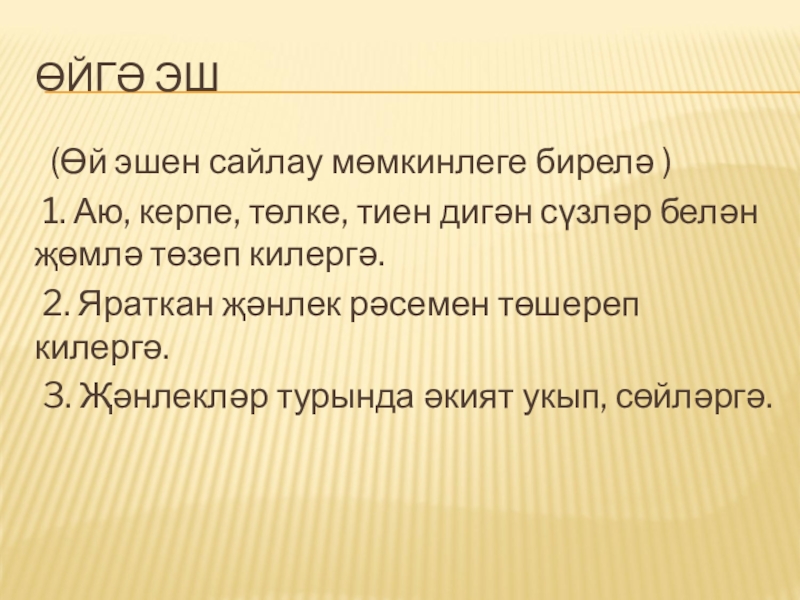 ӨЙГӘ ЭШ

(Өй эшен сайлау мөмкинлеге бирелә )

1. Аю, керпе, төлке, тиен дигән сүзләр белән җөмлә төзеп килергә.

2. Яраткан җәнлек рәсемен төшереп килергә.

3. Җәнлекләр турында әкият укып, сөйләргә.